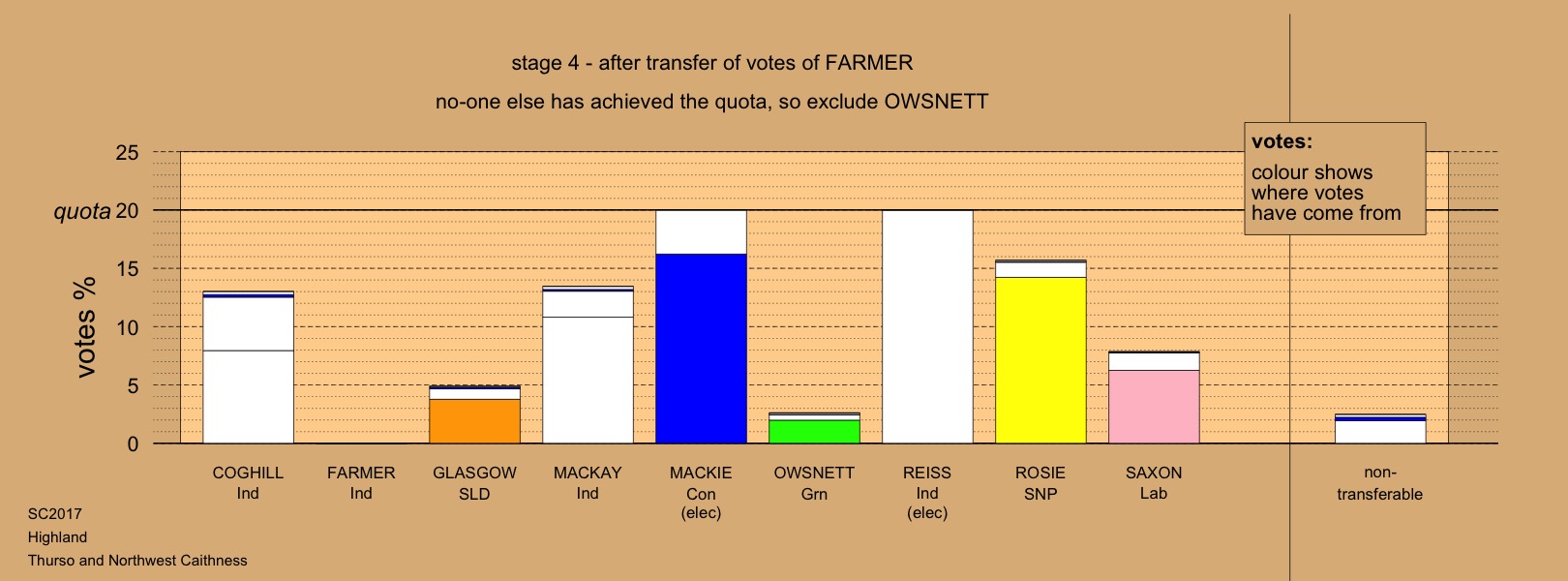 stage 4 - after transfer of votes of FARMER

no-one else has achieved the quota, so exclude OWSNETT

votes:
colour shows where votes have come from

25
quota 20
15
10
5
0

votes %

COGHILL Ind
FARMER Ind
GLASGOW SLD
MACKAY Ind
MACKIE Con (elec)
OWSNETT Grn
REISS Ind (elec)
ROSIE SNP
SAXON Lab
non-transferable

SC2017
Highland
Thurso and Northwest Caithness